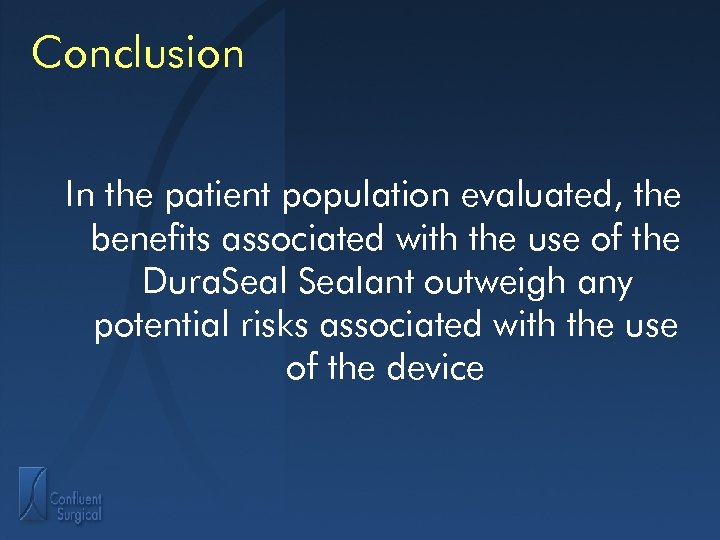 Conclusion

In the patient population evaluated, the benefits associated with the use of the DuraSeal Sealant outweigh any potential risks associated with the use of the device

Confluent Surgical